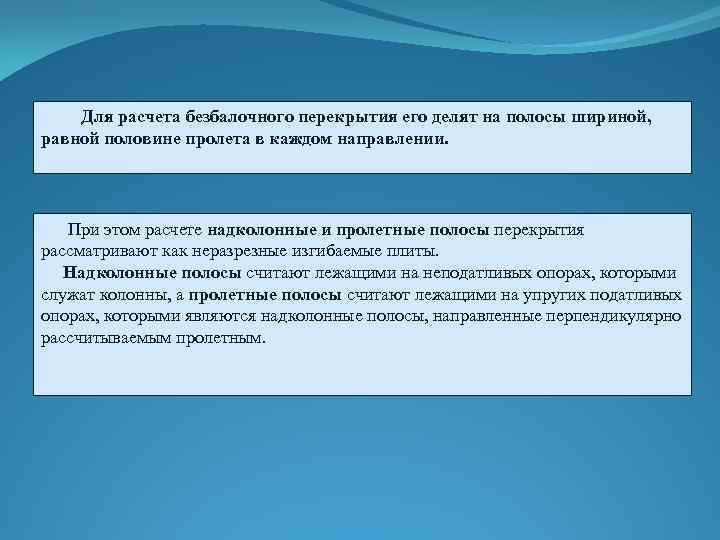 Для расчета безбалочного перекрытия его делят на полосы шириной, равной половине пролета в каждом направлении.

При этом расчете надколонные и пролетные полосы перекрытия рассматривают как неразрезные изгибаемые плиты.

Надколонные полосы считают лежащими на неподатливых опорах, которыми служат колонны, а пролетные полосы считают лежащими на упругих податливых опорах, которыми являются надколонные полосы, направленные перпендикулярно рассчитываемым пролетным.